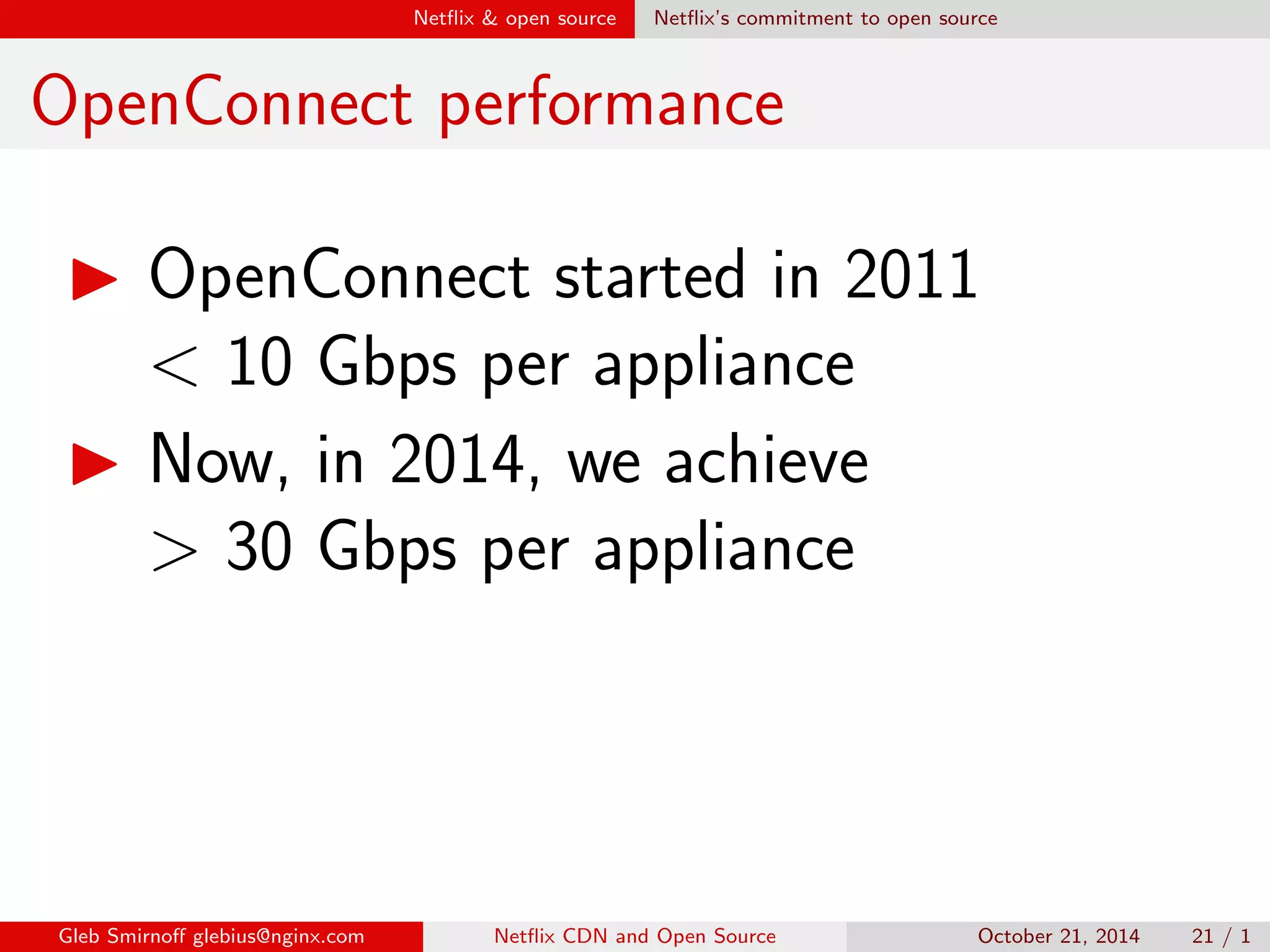 Netflix & open source Netflix's commitment to open source

OpenConnect performance

▶ OpenConnect started in 2011 $<$ 10 Gbps per appliance

▶ Now, in 2014, we achieve $>$ 30 Gbps per appliance

Gleb Smirnoff glebius@nginx.com Netflix CDN and Open Source October 21, 2014 21 / 1